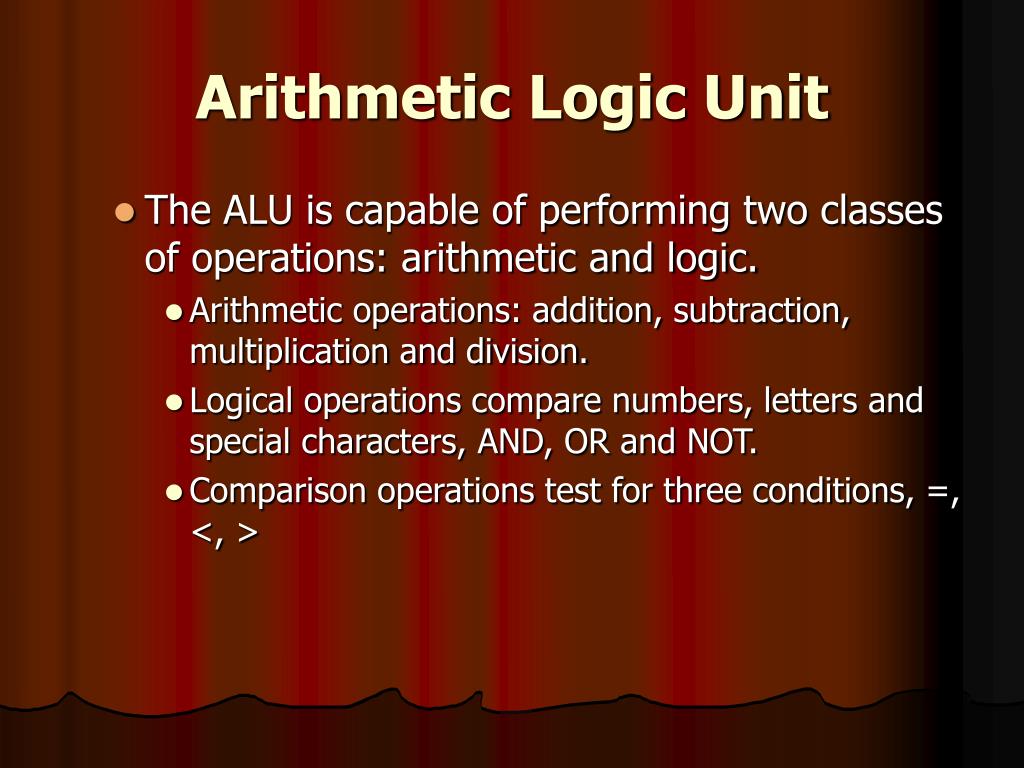 Arithmetic Logic Unit

- The ALU is capable of performing two classes of operations: arithmetic and logic.
  - Arithmetic operations: addition, subtraction, multiplication and division.
  - Logical operations compare numbers, letters and special characters, AND, OR and NOT.
  - Comparison operations test for three conditions, =, <, >